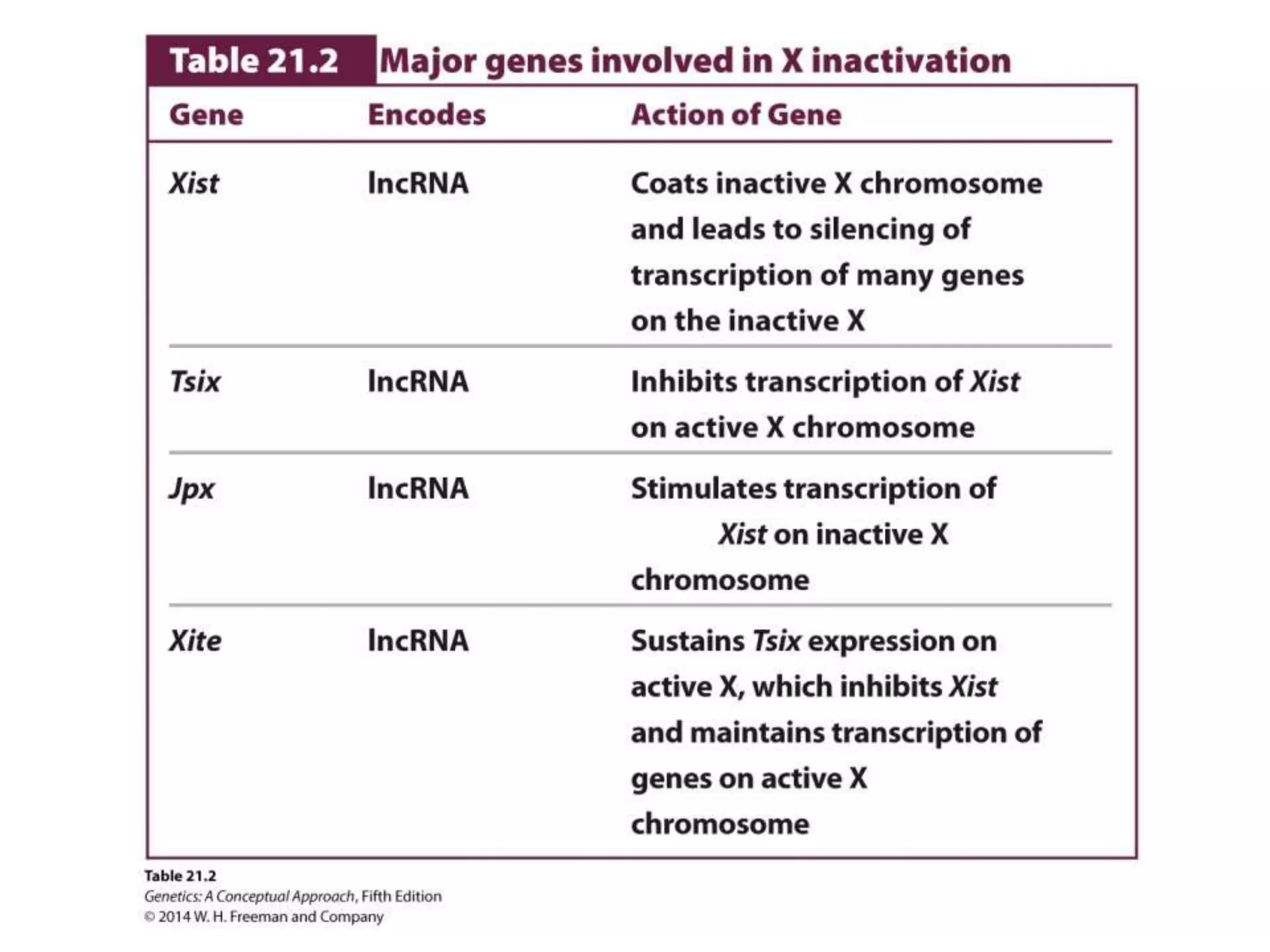 Table 21.2 Major genes involved in X inactivation

| Gene | Encodes | Action of Gene |
|---|---|---|
| Xist | lncRNA | Coats inactive X chromosome and leads to silencing of transcription of many genes on the inactive X |
| Tsix | lncRNA | Inhibits transcription of Xist on active X chromosome |
| Jpx | lncRNA | Stimulates transcription of Xist on inactive X chromosome |
| Xite | lncRNA | Sustains Tsix expression on active X, which inhibits Xist and maintains transcription of genes on active X chromosome |

Table 21.2
Genetics: A Conceptual Approach, Fifth Edition
© 2014 W. H. Freeman and Company